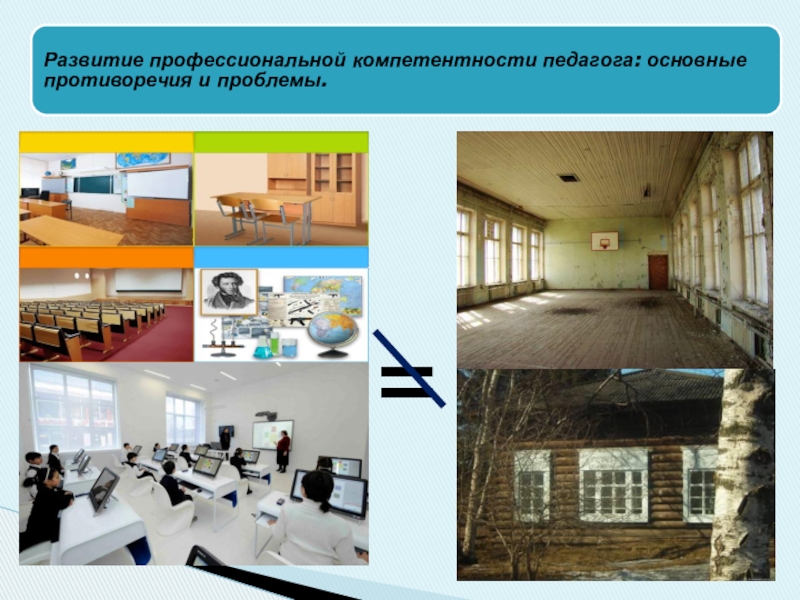 Развитие профессиональной компетентности педагога: основные противоречия и проблемы.

$\neq$